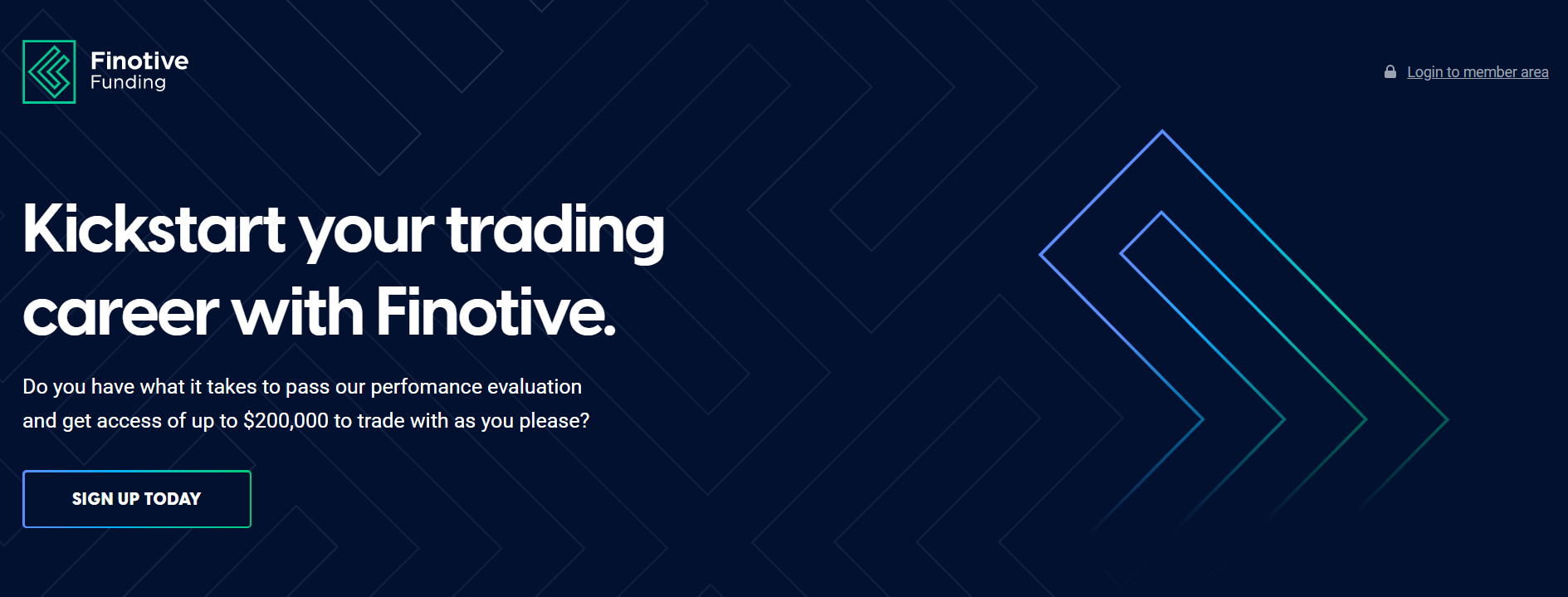 Finotive Funding

Login to member area

Kickstart your trading career with Finotive.

Do you have what it takes to pass our perfomance evaluation and get access of up to $200,000 to trade with as you please?

SIGN UP TODAY